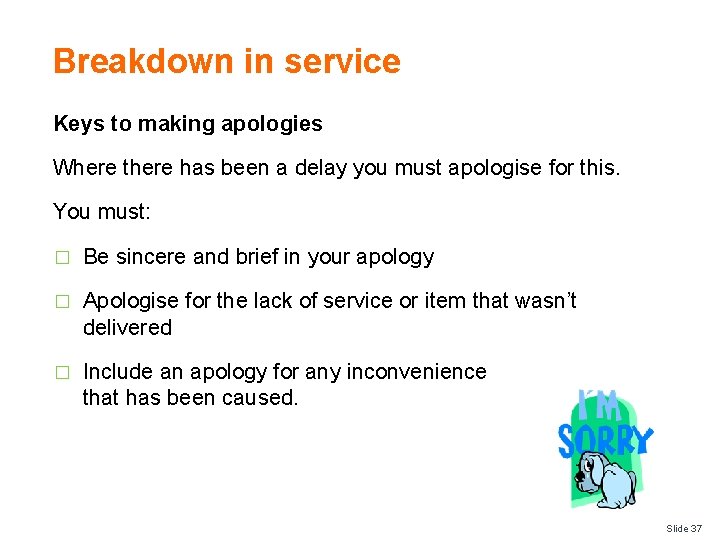 Breakdown in service

Keys to making apologies

Where there has been a delay you must apologise for this.

You must:

□ Be sincere and brief in your apology

□ Apologise for the lack of service or item that wasn't delivered

□ Include an apology for any inconvenience that has been caused.

I'M SORRY

Slide 37